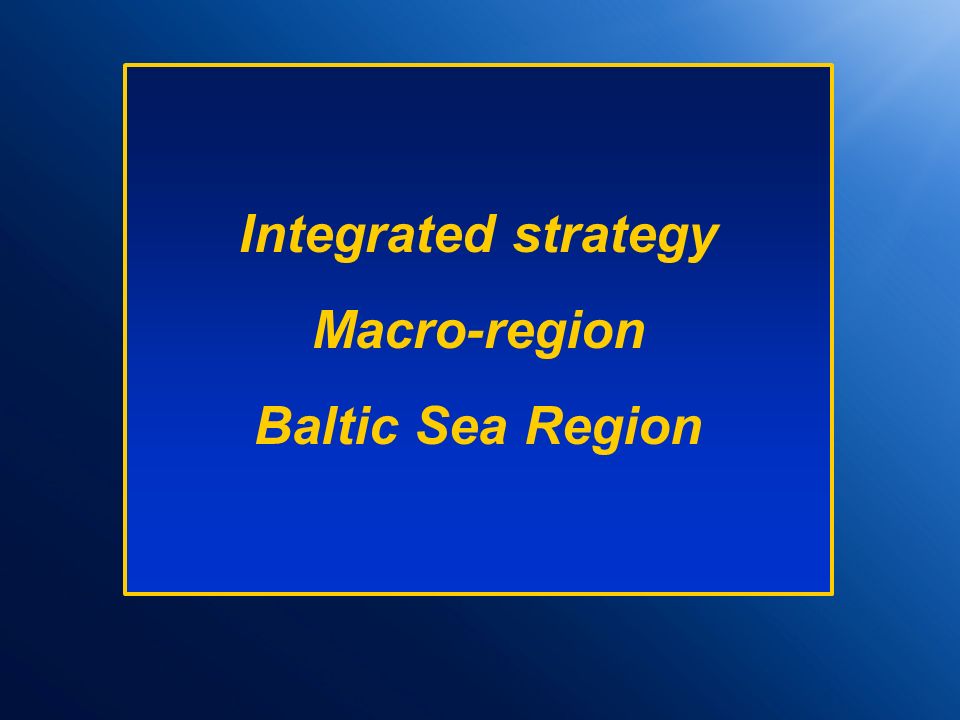 Integrated strategy

Macro-region

Baltic Sea Region